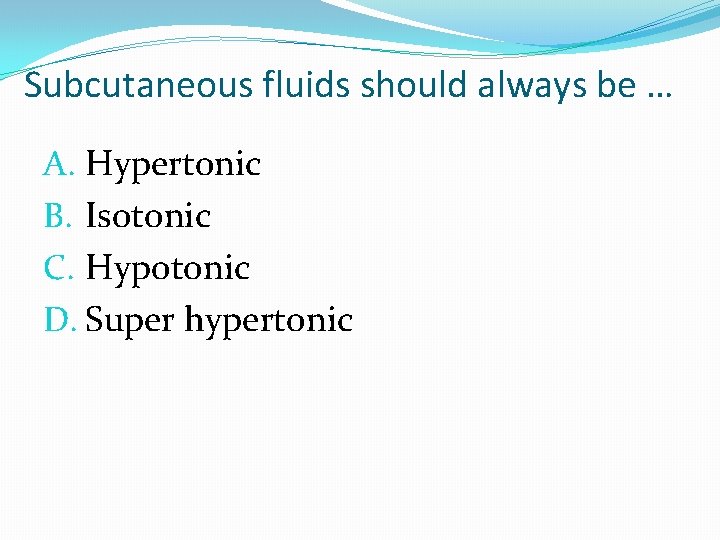 Subcutaneous fluids should always be …

A. Hypertonic
B. Isotonic
C. Hypotonic
D. Super hypertonic